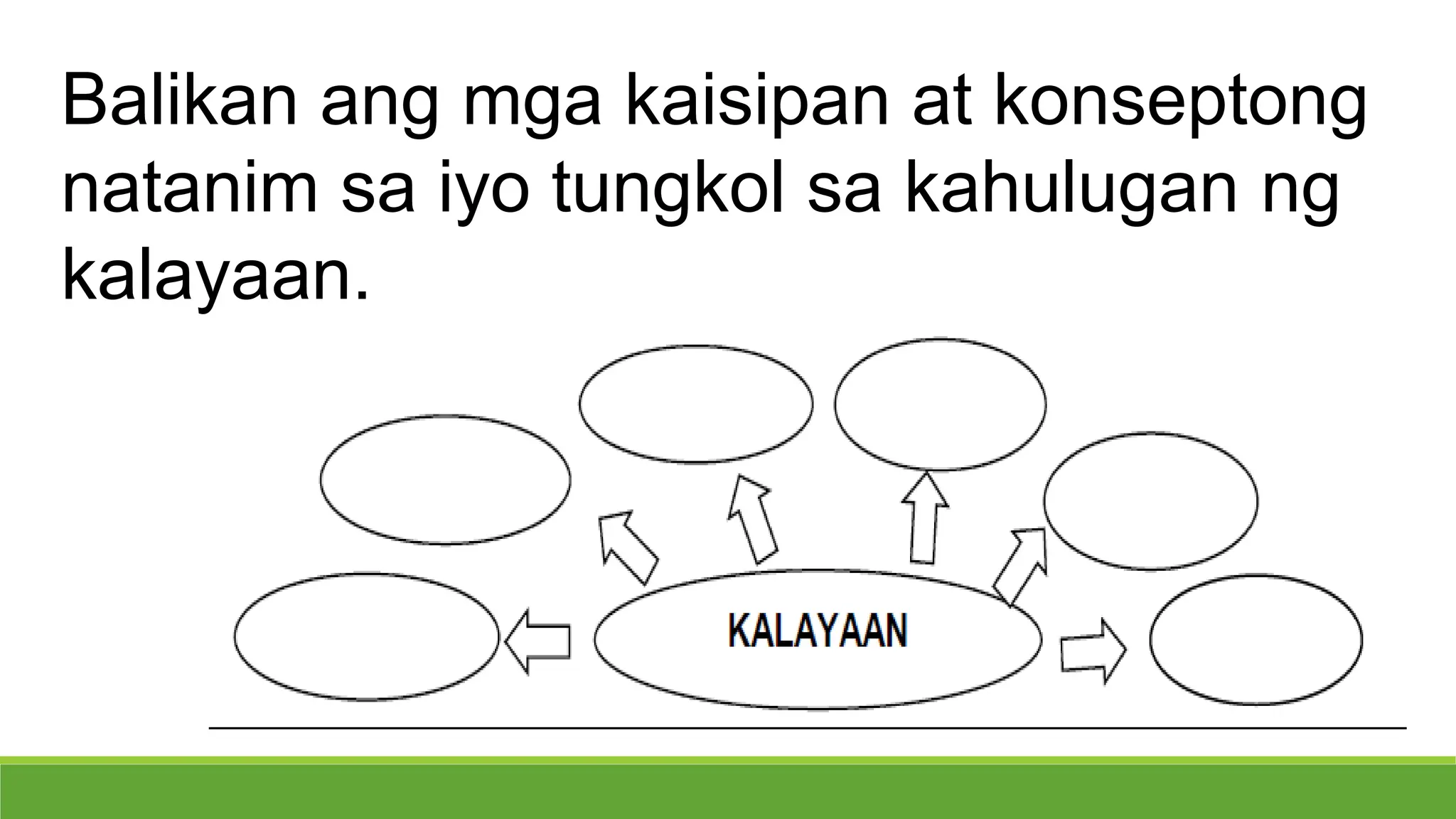 Balikan ang mga kaisipan at konseptong natanim sa iyo tungkol sa kahulugan ng kalayaan.

KALAYAAN